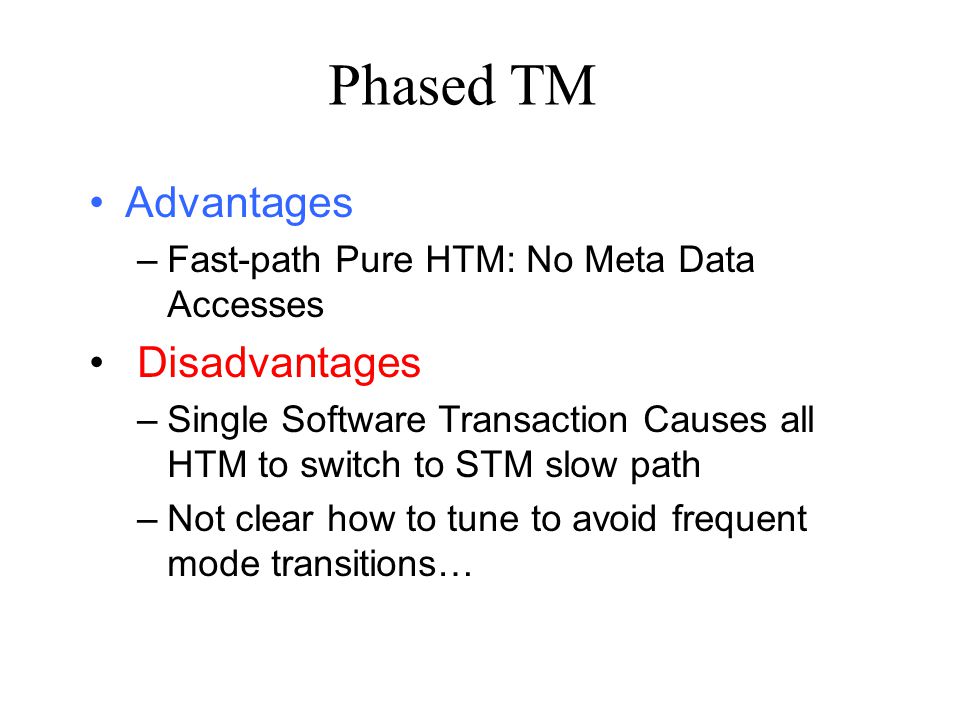 Phased TM

• Advantages
– Fast-path Pure HTM: No Meta Data Accesses

• Disadvantages
– Single Software Transaction Causes all HTM to switch to STM slow path
– Not clear how to tune to avoid frequent mode transitions…